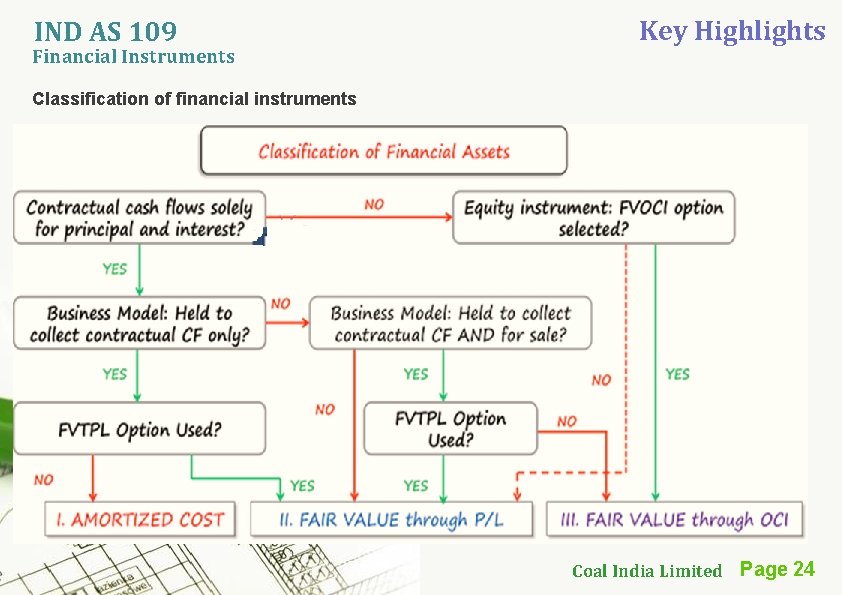 IND AS 109
Financial Instruments

Key Highlights

Classification of financial instruments

Classification of Financial Assets

Contractual cash flows solely for principal and interest?

NO

Equity instrument: FVOCI option selected?

YES

Business Model: Held to collect contractual CF only?

NO

Business Model: Held to collect contractual CF AND for sale?

YES

YES

NO

YES

NO

FVTPL Option Used?

FVTPL Option Used?

NO

NO

YES

YES

I. AMORTIZED COST

II. FAIR VALUE through P/L

III. FAIR VALUE through OCI

Coal India Limited

Page 24